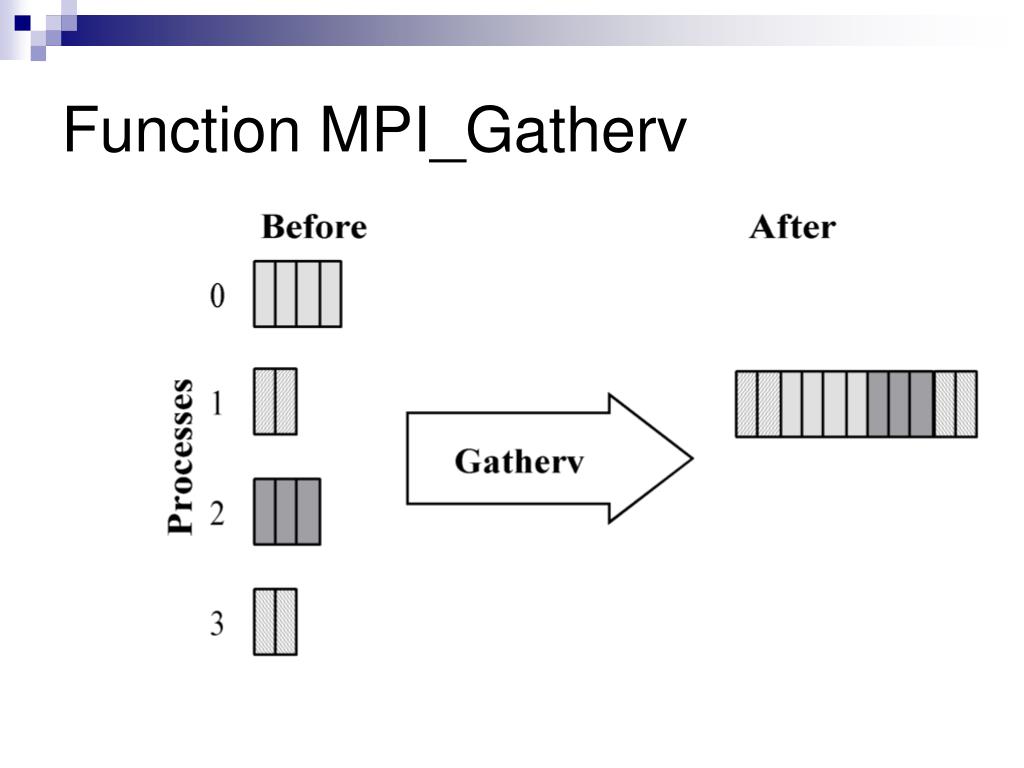 Function MPI_Gatherv

Before

After

Processes

0

1

2

3

Gatherv